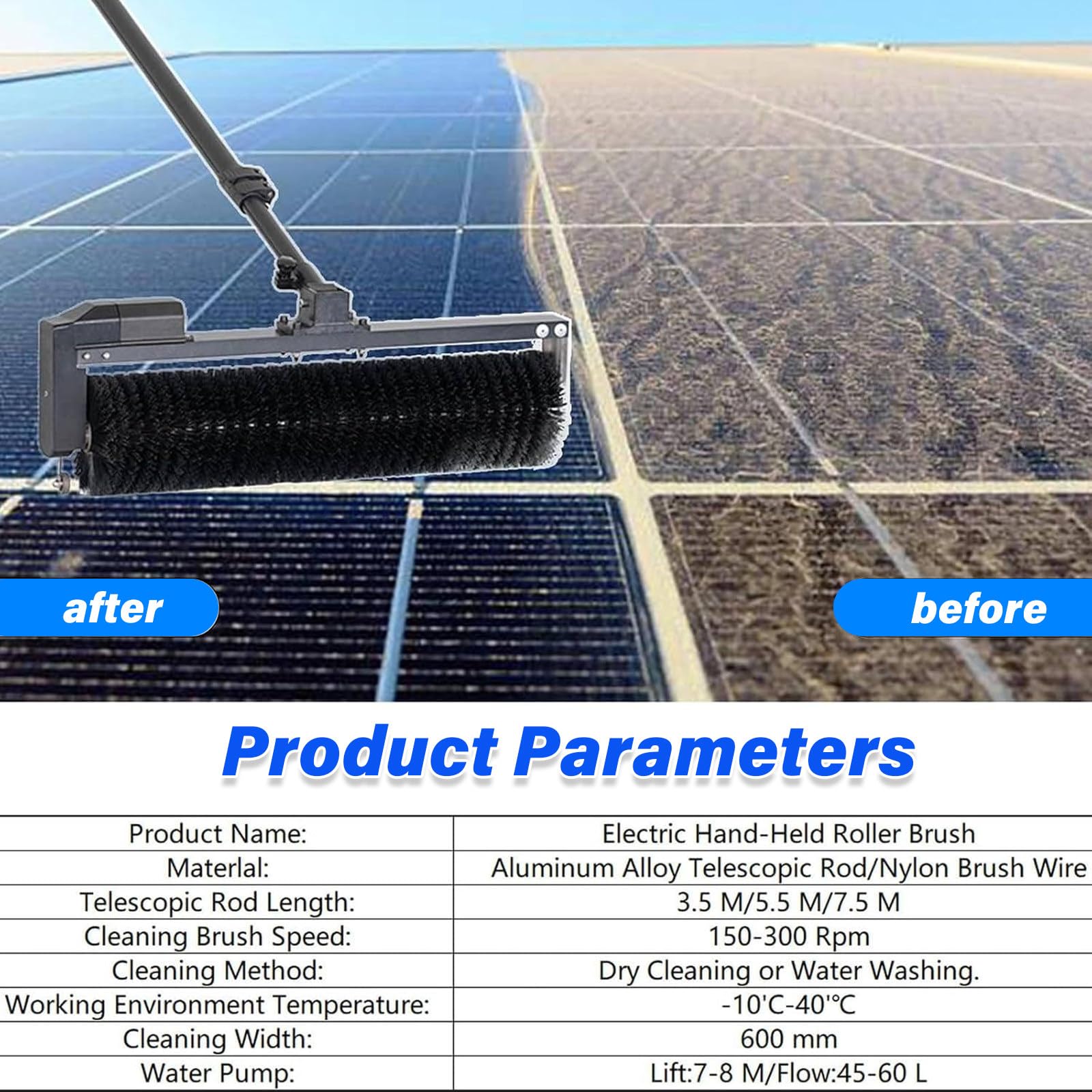 after

before

Product Parameters

| Product Name: | Electric Hand-Held Roller Brush |
|---|---|
| Materlal: | Aluminum Alloy Telescopic Rod/Nylon Brush Wire |
| Telescopic Rod Length: | 3.5 M/5.5 M/7.5 M |
| Cleaning Brush Speed: | 150-300 Rpm |
| Cleaning Method: | Dry Cleaning or Water Washing. |
| Working Environment Temperature: | -10'C-40'℃ |
| Cleaning Width: | 600 mm |
| Water Pump: | Lift:7-8 M/Flow:45-60 L |